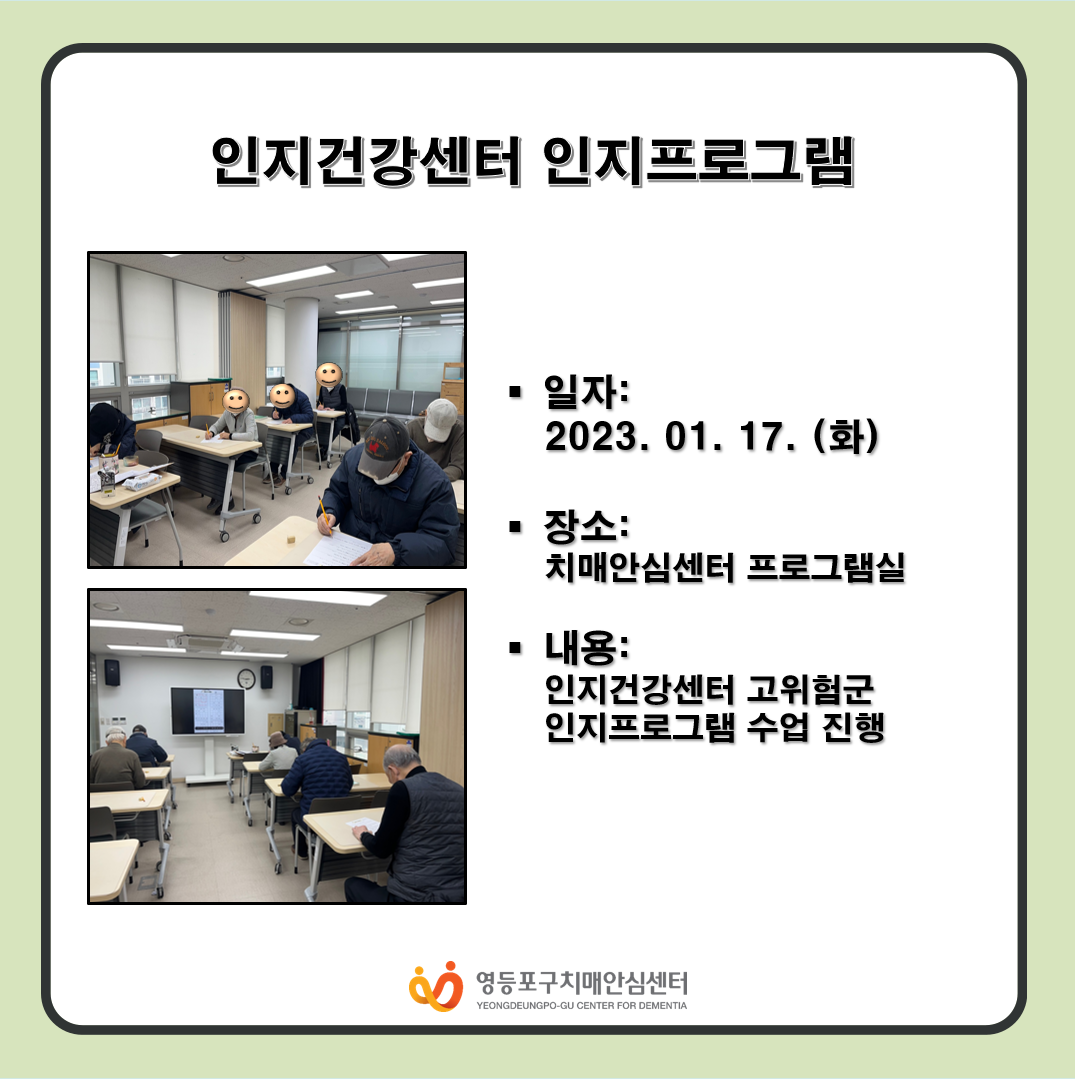 인지건강센터 인지프로그램

▪ 일자:
2023. 01. 17. (화)

▪ 장소:
치매안심센터 프로그램실

▪ 내용:
인지건강센터 고위험군
인지프로그램 수업 진행

영등포구치매안심센터
YEONGDEUNGPO-GU CENTER FOR DEMENTIA